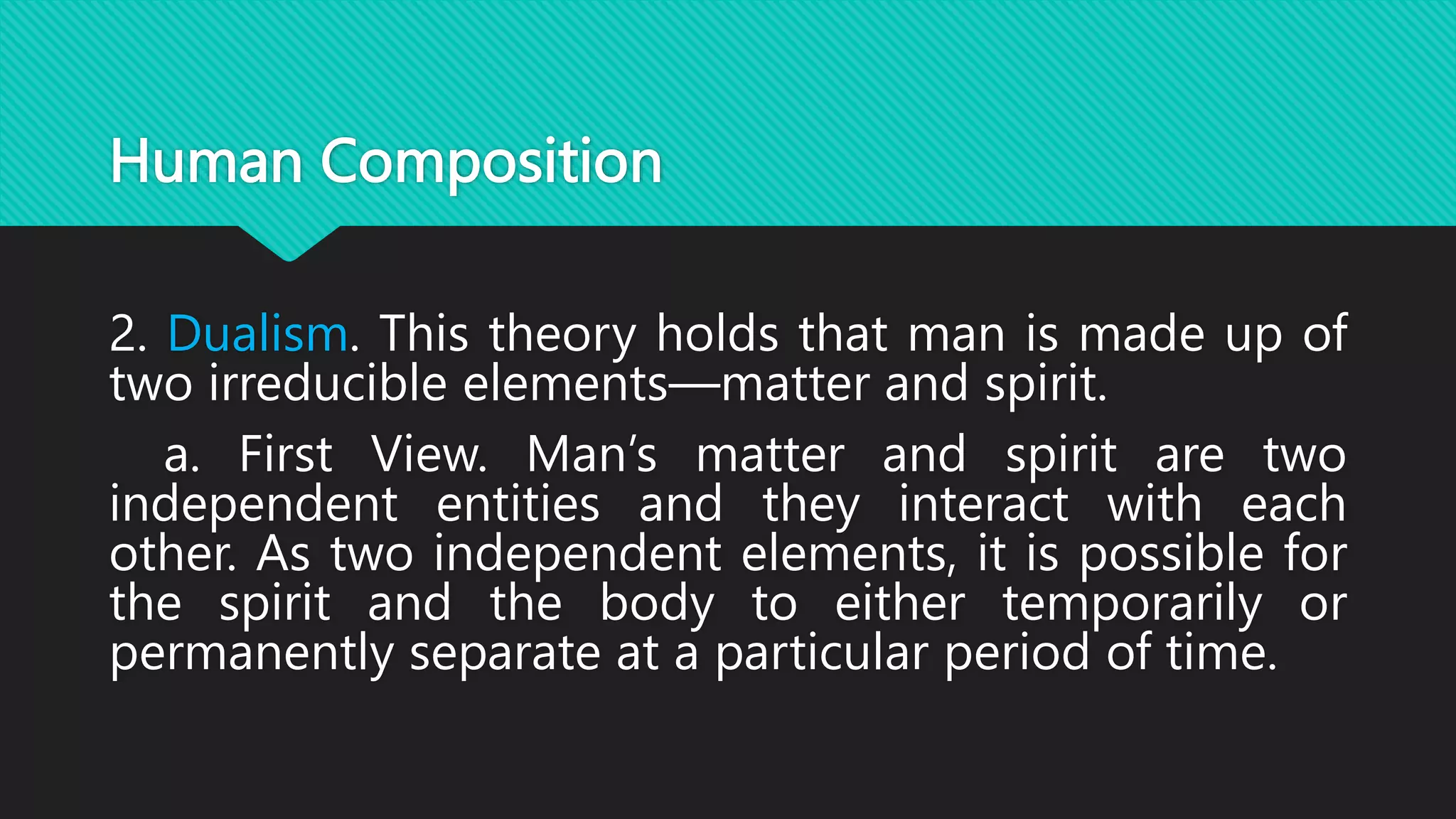 Human Composition

2. Dualism. This theory holds that man is made up of two irreducible elements—matter and spirit.

a. First View. Man’s matter and spirit are two independent entities and they interact with each other. As two independent elements, it is possible for the spirit and the body to either temporarily or permanently separate at a particular period of time.